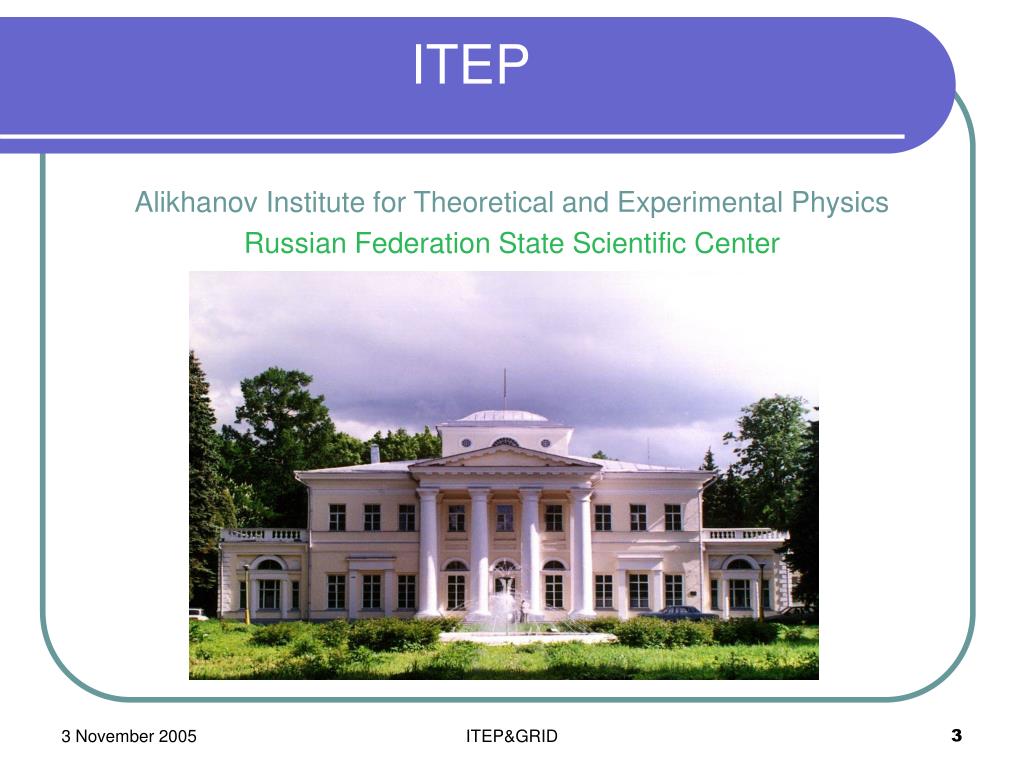 ITEP

Alikhanov Institute for Theoretical and Experimental Physics
Russian Federation State Scientific Center

3 November 2005

ITEP&GRID

3